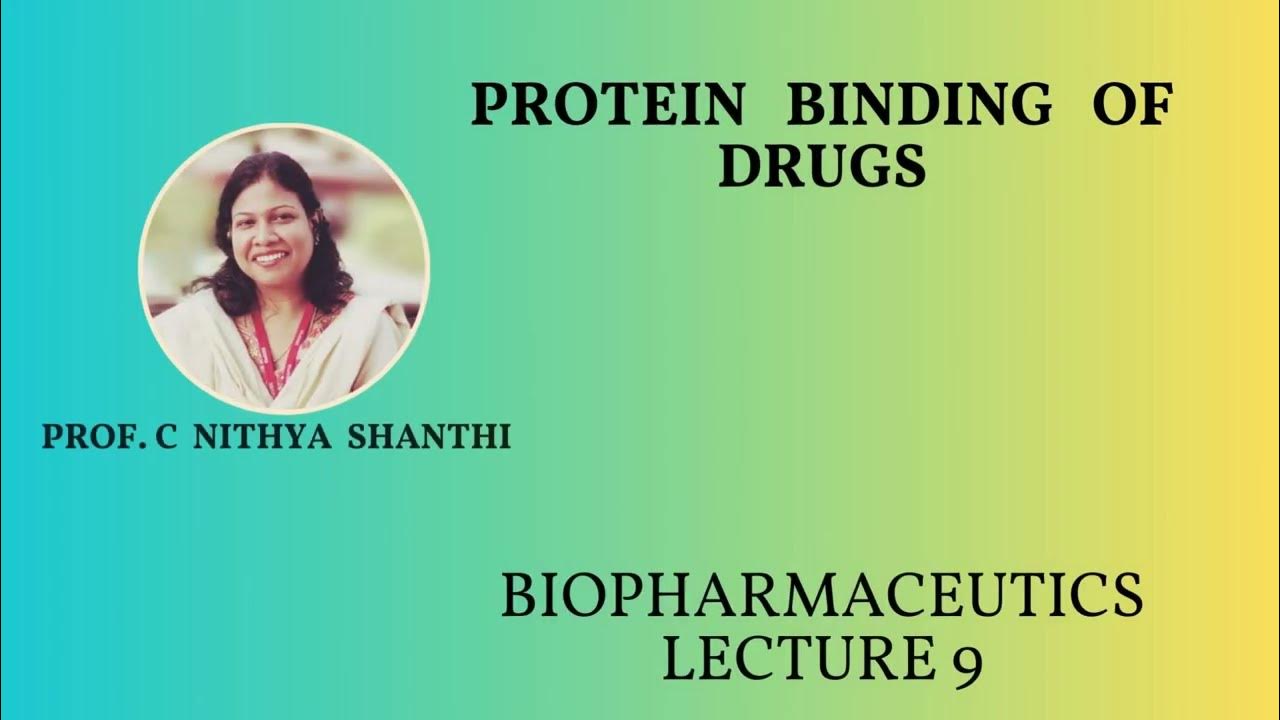 PROTEIN BINDING OF DRUGS

PROF. C NITHYA SHANTHI

BIOPHARMACEUTICS LECTURE 9